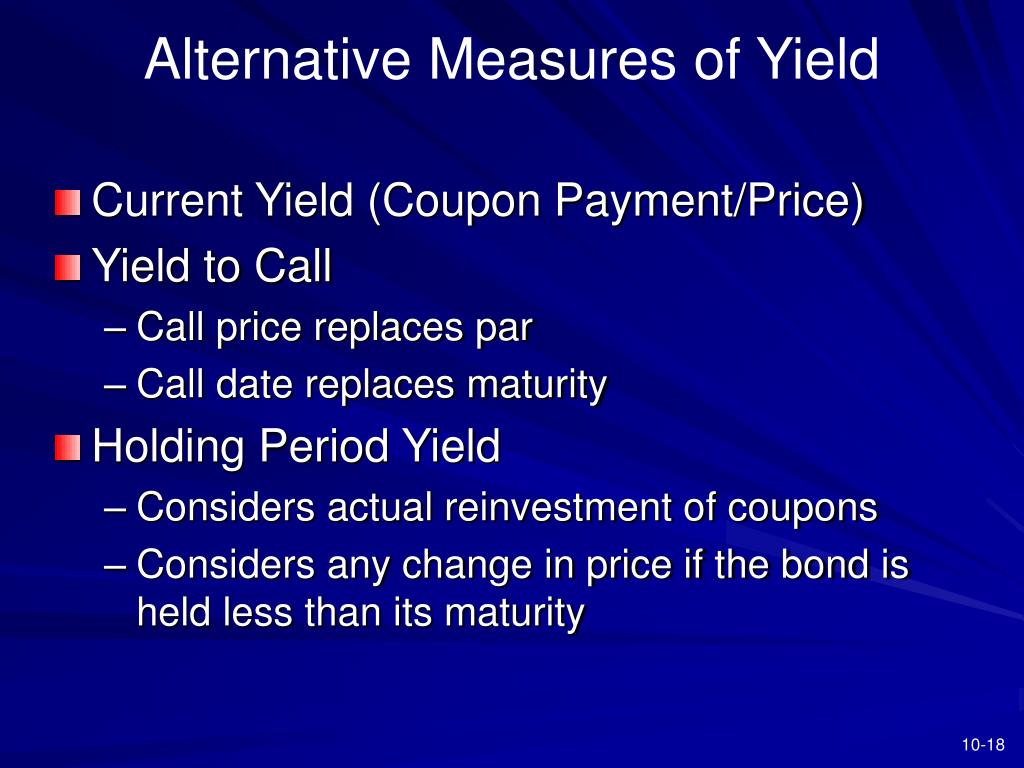 Alternative Measures of Yield

Current Yield (Coupon Payment/Price)

Yield to Call

– Call price replaces par

– Call date replaces maturity

Holding Period Yield

– Considers actual reinvestment of coupons

– Considers any change in price if the bond is held less than its maturity

10-18